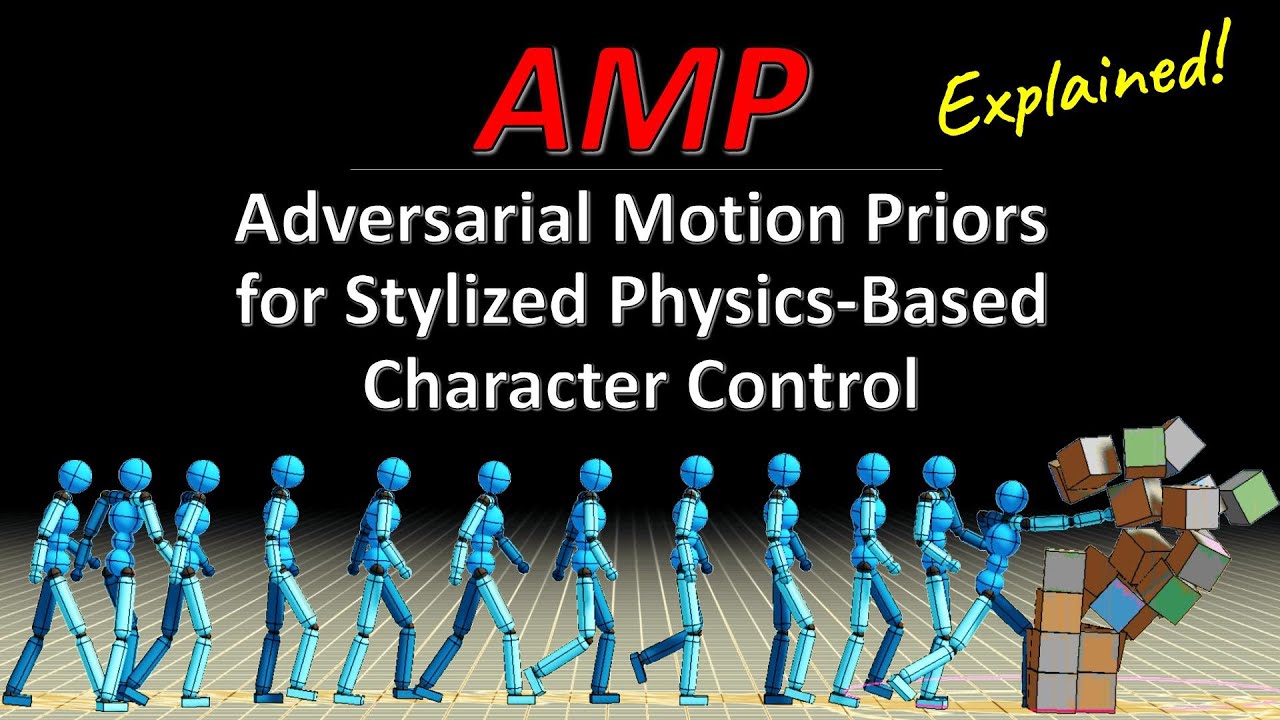 AMP

Explained!

Adversarial Motion Priors for Stylized Physics-Based Character Control